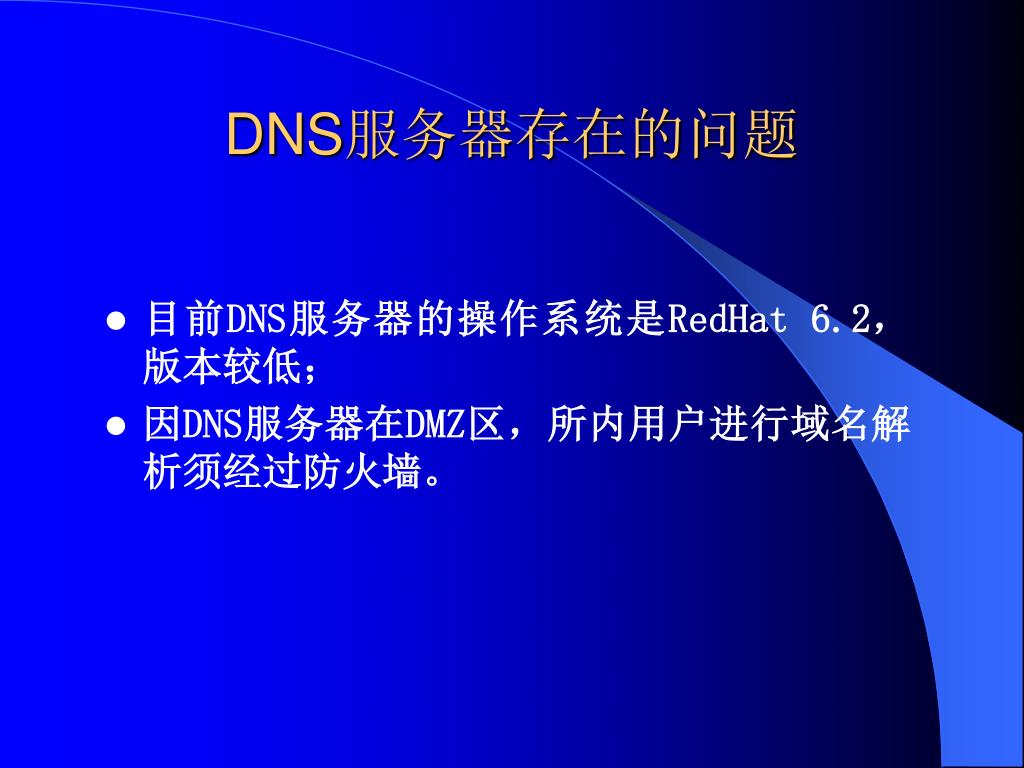 DNS服务器存在的问题

● 目前DNS服务器的操作系统是RedHat 6.2，版本较低；

● 因DNS服务器在DMZ区，所内用户进行域名解析须经过防火墙。